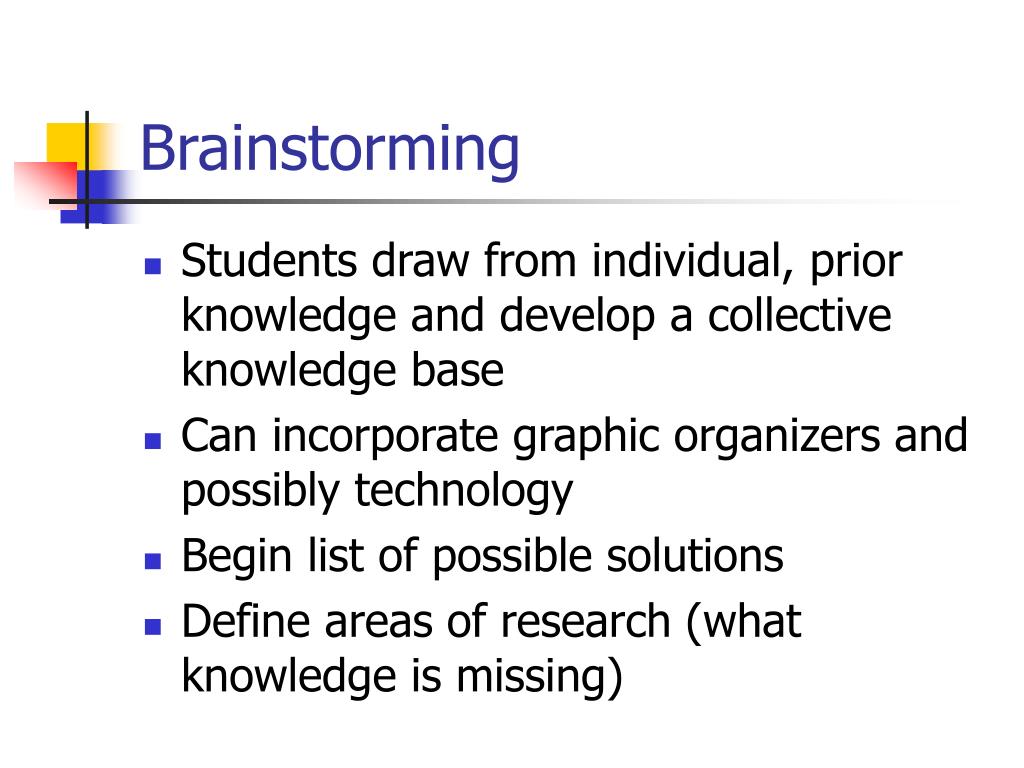 Brainstorming

- Students draw from individual, prior knowledge and develop a collective knowledge base
- Can incorporate graphic organizers and possibly technology
- Begin list of possible solutions
- Define areas of research (what knowledge is missing)